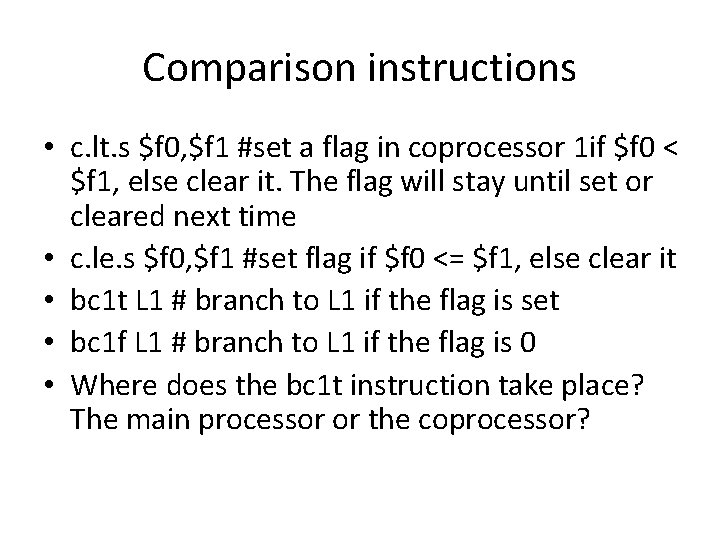 Comparison instructions

• c.lt.s \$f0,\$f1 #set a flag in coprocessor 1if \$f0 < \$f1, else clear it. The flag will stay until set or cleared next time
• c.le.s \$f0,\$f1 #set flag if \$f0 <= \$f1, else clear it
• bc1t L1 # branch to L1 if the flag is set
• bc1f L1 # branch to L1 if the flag is 0
• Where does the bc1t instruction take place? The main processor or the coprocessor?